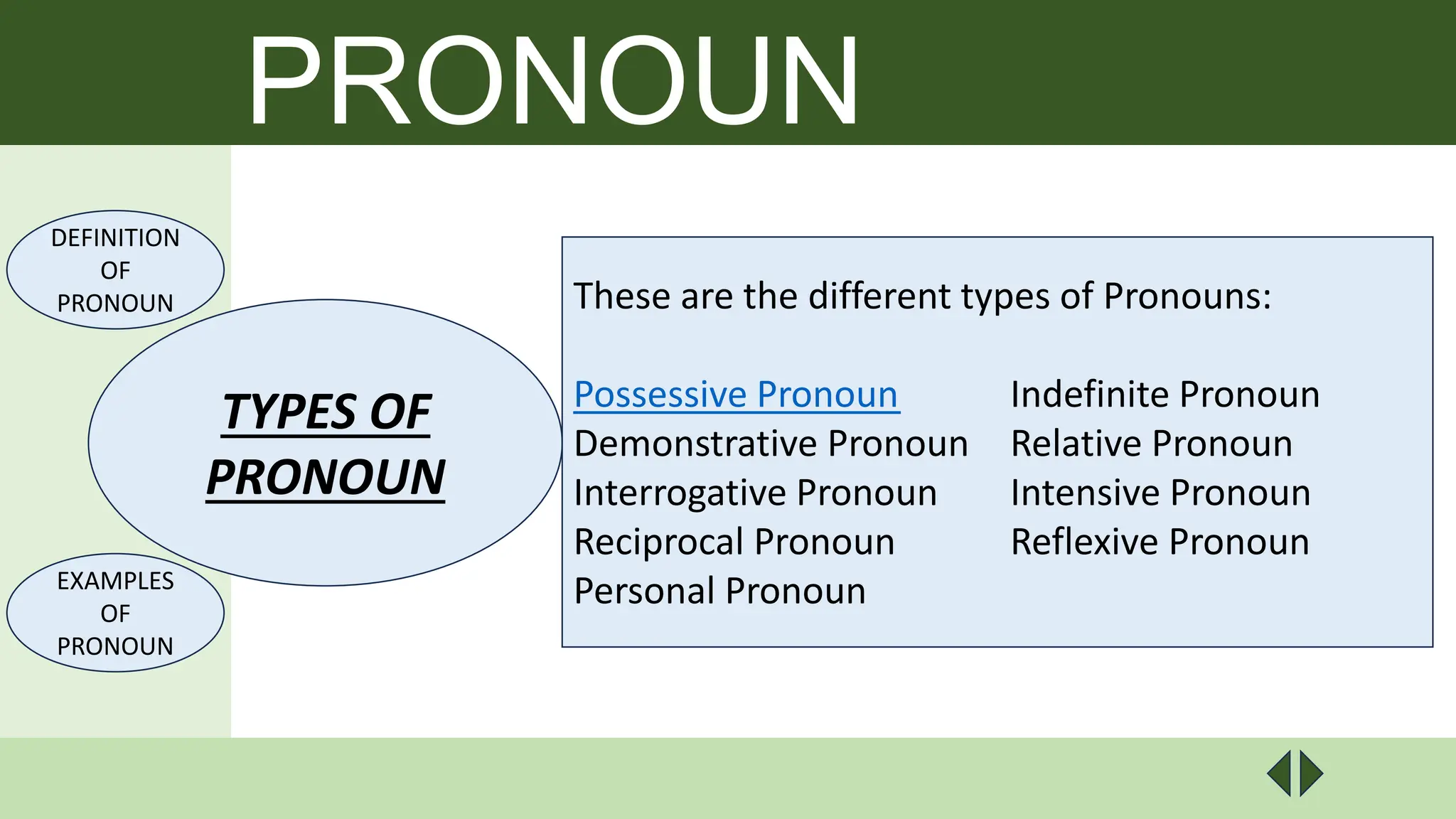 PRONOUN

DEFINITION OF PRONOUN

TYPES OF PRONOUN

EXAMPLES OF PRONOUN

These are the different types of Pronouns:

Possessive Pronoun
Demonstrative Pronoun
Interrogative Pronoun
Reciprocal Pronoun
Personal Pronoun

Indefinite Pronoun
Relative Pronoun
Intensive Pronoun
Reflexive Pronoun